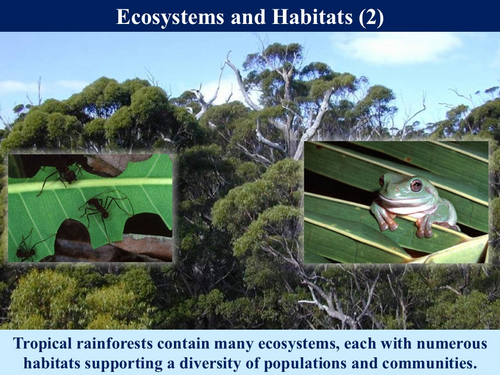 Ecosystems and Habitats (2)

Tropical rainforests contain many ecosystems, each with numerous habitats supporting a diversity of populations and communities.